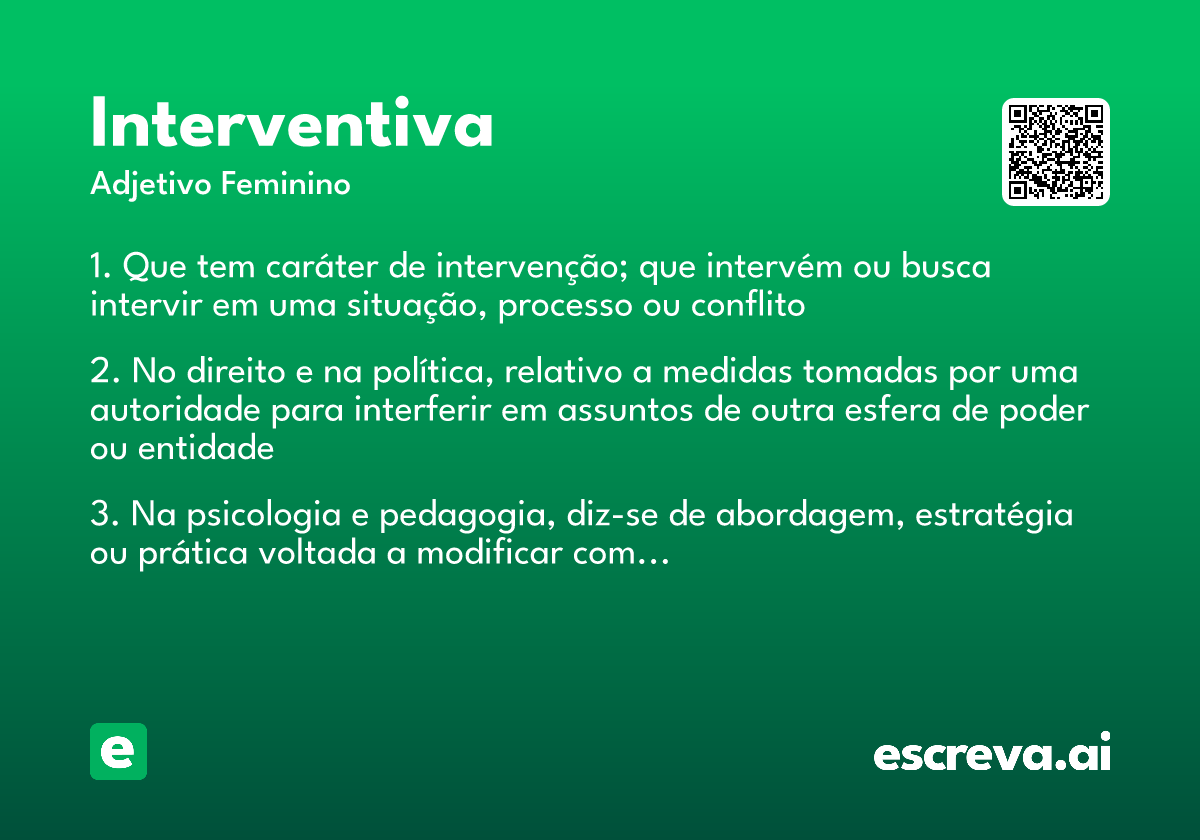 Interventiva
Adjetivo Feminino

1. Que tem caráter de intervenção; que intervém ou busca intervir em uma situação, processo ou conflito

2. No direito e na política, relativo a medidas tomadas por uma autoridade para interferir em assuntos de outra esfera de poder ou entidade

3. Na psicologia e pedagogia, diz-se de abordagem, estratégia ou prática voltada a modificar com...

e

escreva.ai